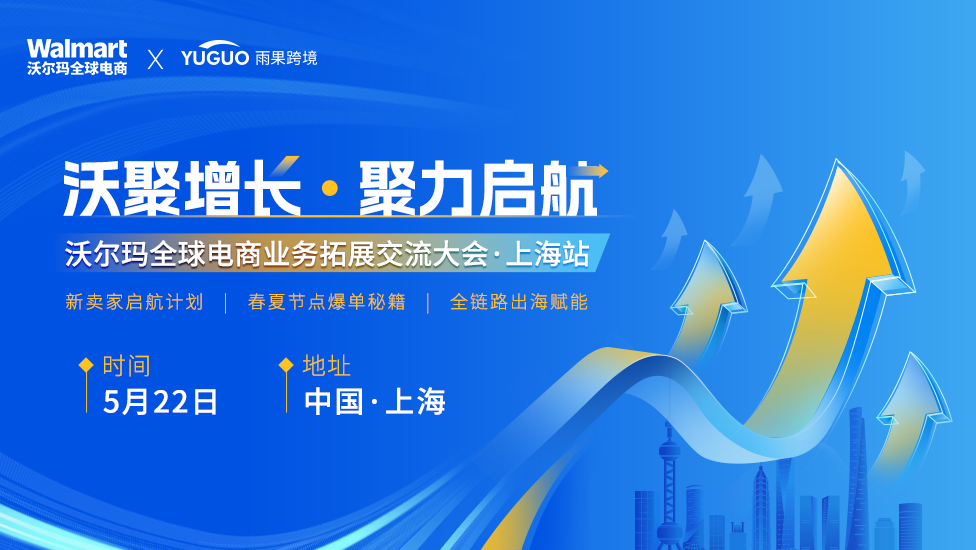 Walmart
沃尔玛全球电商
X
YUGUO 雨果跨境

沃聚增长 · 聚力启航

沃尔玛全球电商业务拓展交流大会·上海站

新卖家启航计划 | 春夏节点爆单秘籍 | 全链路出海赋能

时间
5月22日

地址
中国·上海